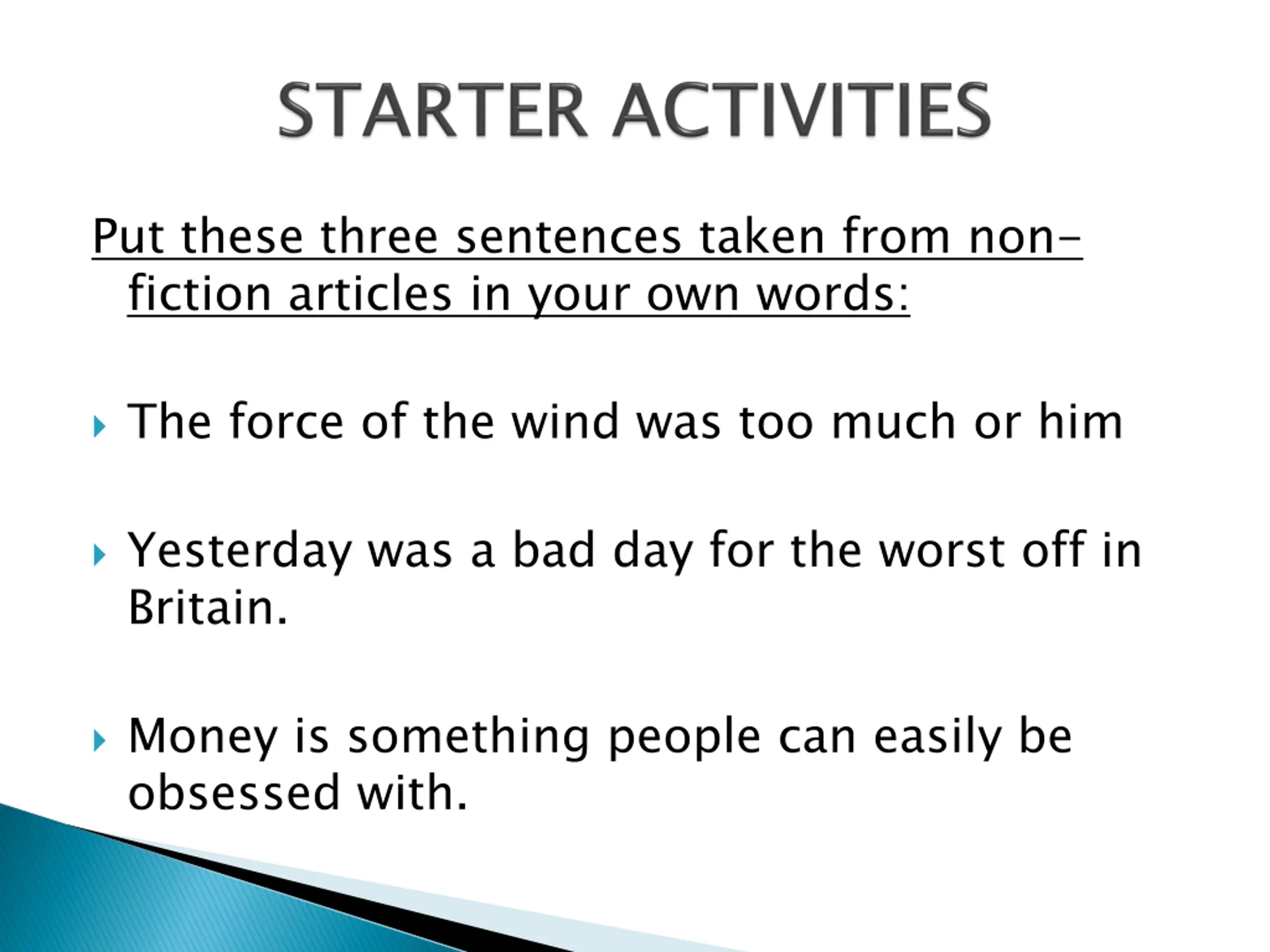 STARTER ACTIVITIES

Put these three sentences taken from non-fiction articles in your own words:

The force of the wind was too much or him

Yesterday was a bad day for the worst off in Britain.

Money is something people can easily be obsessed with.